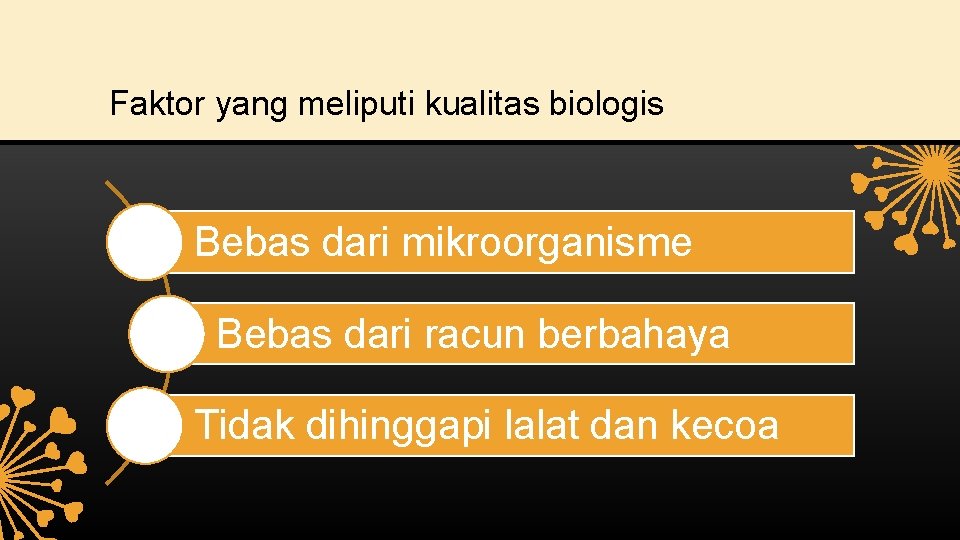 Faktor yang meliputi kualitas biologis

Bebas dari mikroorganisme

Bebas dari racun berbahaya

Tidak dihinggapi lalat dan kecoa